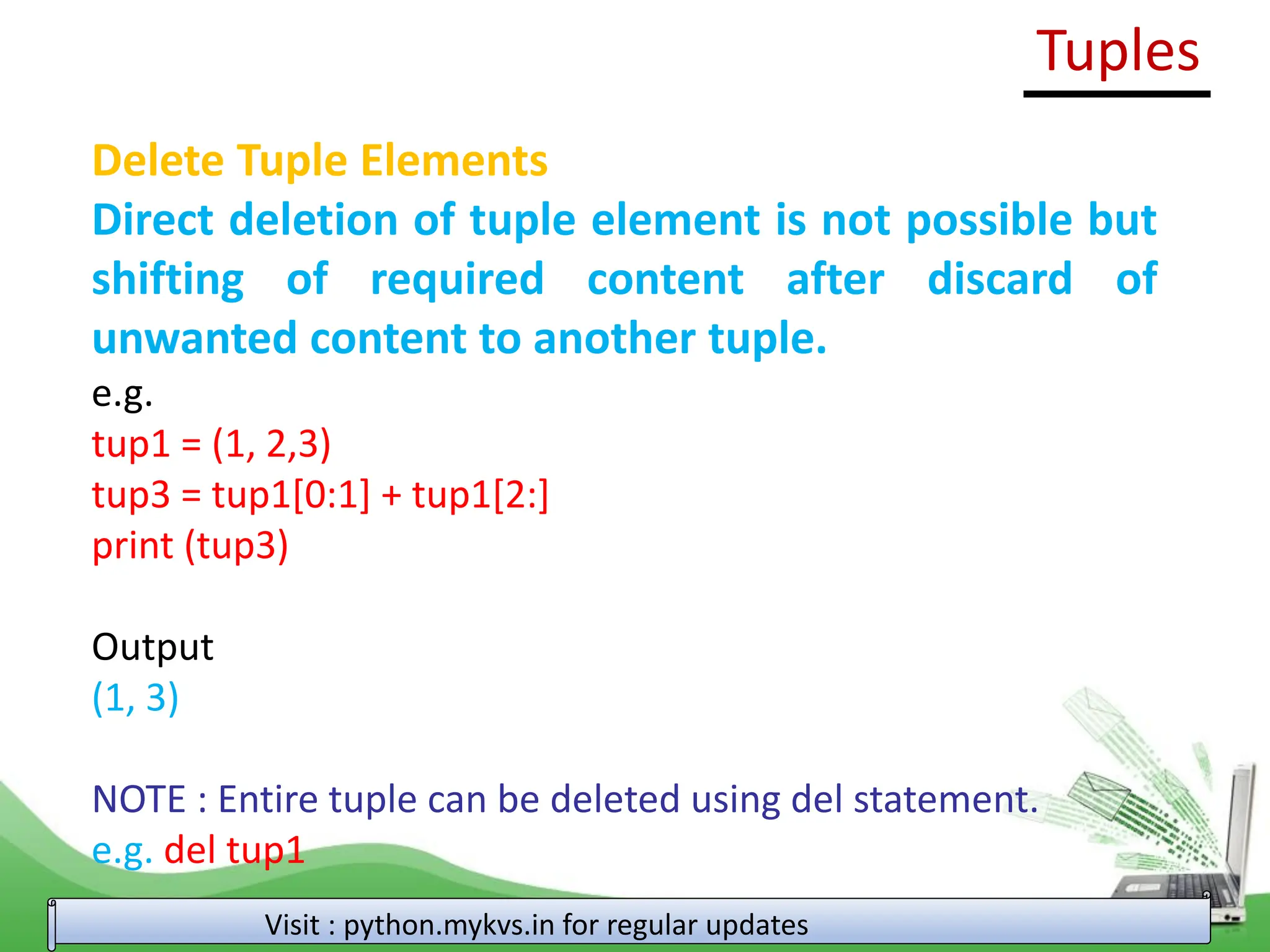 Tuples

Delete Tuple Elements

Direct deletion of tuple element is not possible but shifting of required content after discard of unwanted content to another tuple.

e.g.
tup1 = (1, 2,3)
tup3 = tup1[0:1] + tup1[2:]
print (tup3)

Output
(1, 3)

NOTE : Entire tuple can be deleted using del statement.
e.g. del tup1

Visit : python.mykvs.in for regular updates